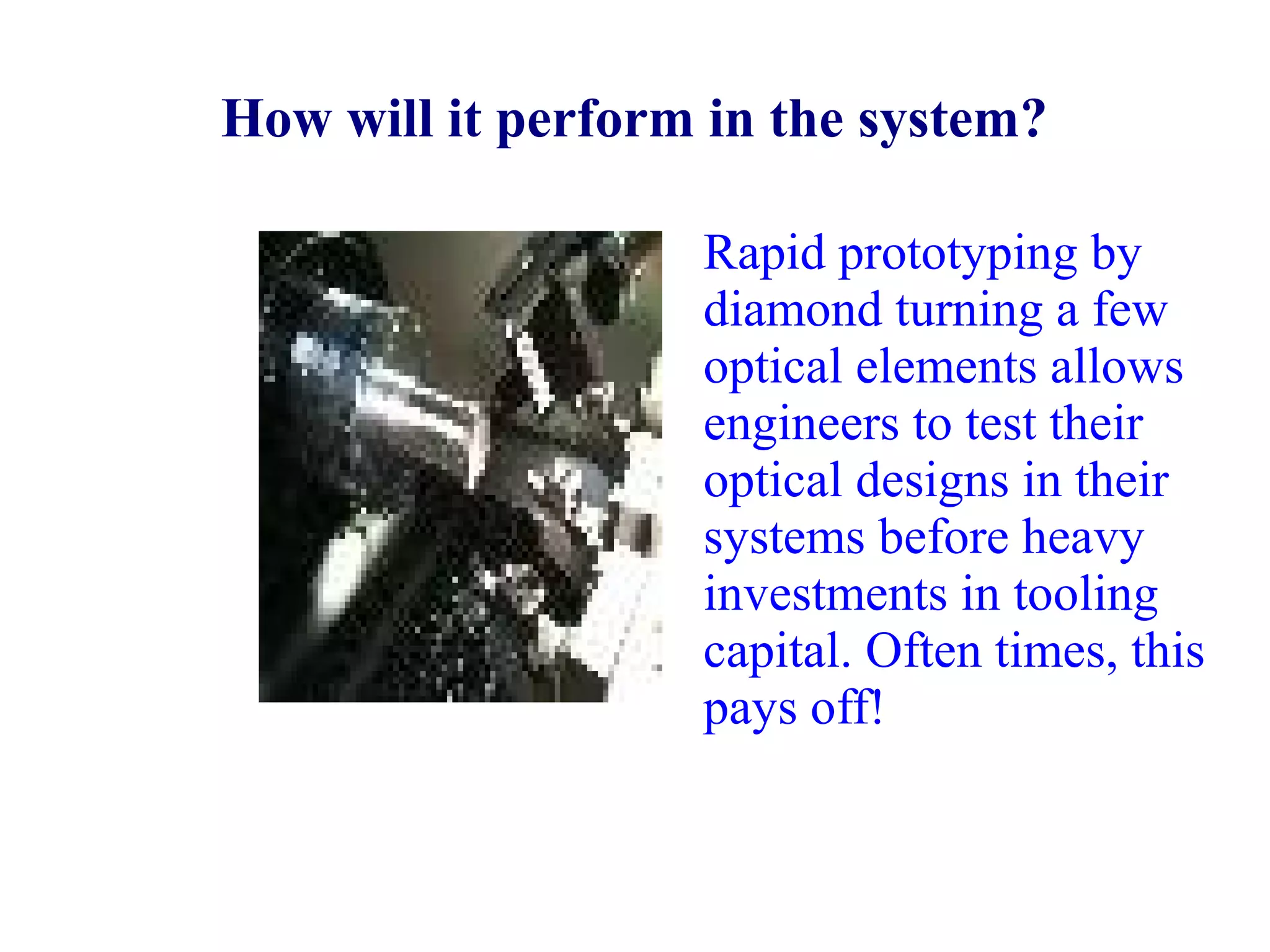 How will it perform in the system?

Rapid prototyping by diamond turning a few optical elements allows engineers to test their optical designs in their systems before heavy investments in tooling capital. Often times, this pays off!